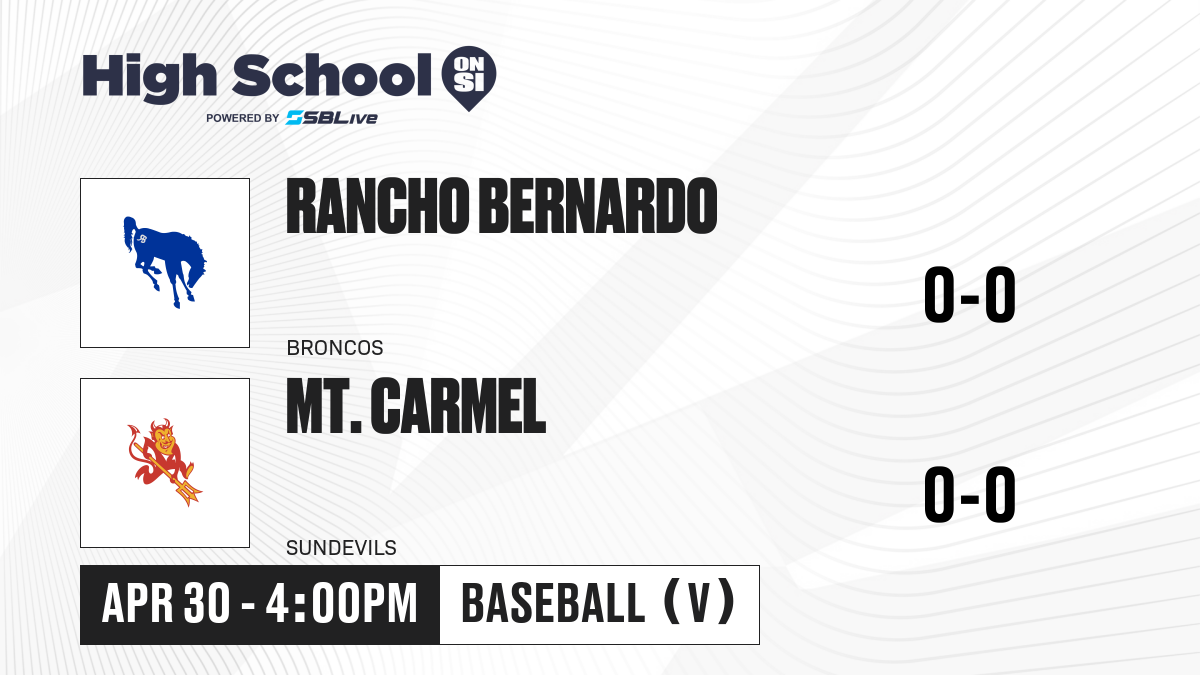 High School ON SI
POWERED BY SBLive

RANCHO BERNARDO
BRONCOS
0-0

MT. CARMEL
SUNDEVILS
0-0

APR 30 - 4:00PM
BASEBALL (V)